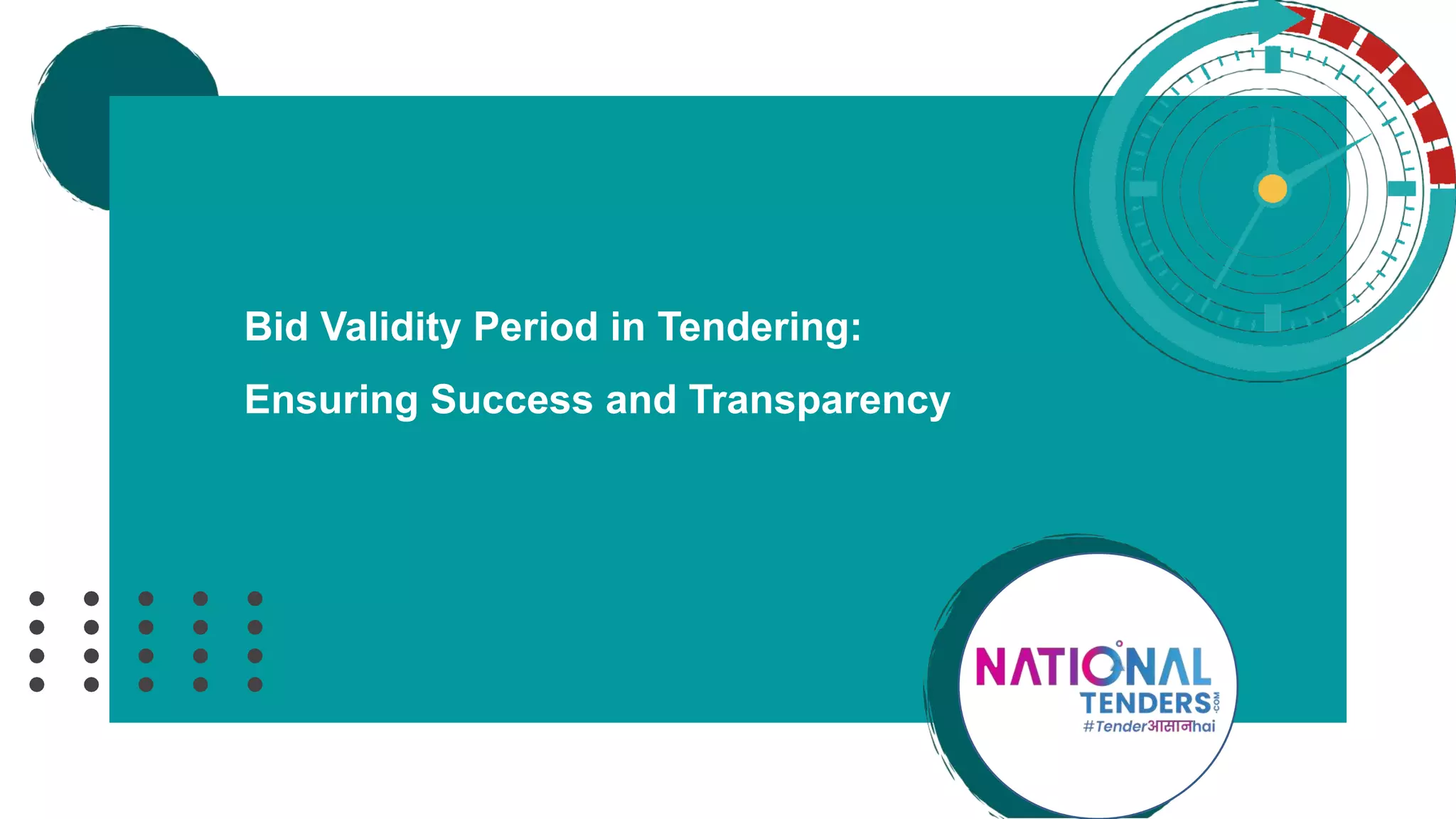 Bid Validity Period in Tendering:

Ensuring Success and Transparency

NATIONAL TENDERS.COM
#Tenderआसानhai